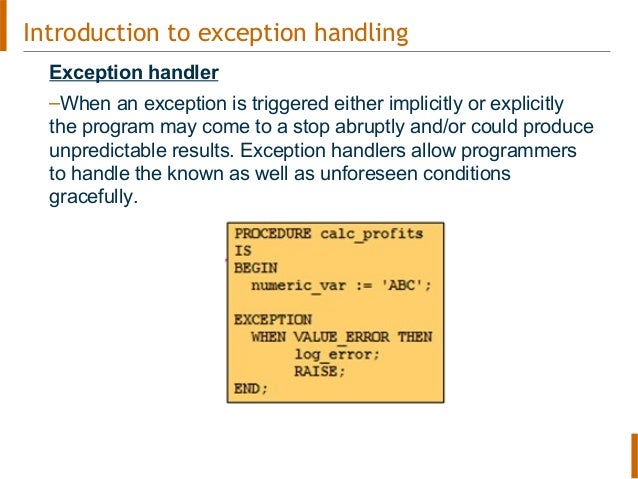 Introduction to exception handling

Exception handler

–When an exception is triggered either implicitly or explicitly the program may come to a stop abruptly and/or could produce unpredictable results. Exception handlers allow programmers to handle the known as well as unforeseen conditions gracefully.

PROCEDURE calc_profits
IS
BEGIN
  numeric_var := 'ABC';

EXCEPTION
  WHEN VALUE_ERROR THEN
    log_error;
    RAISE;
END;